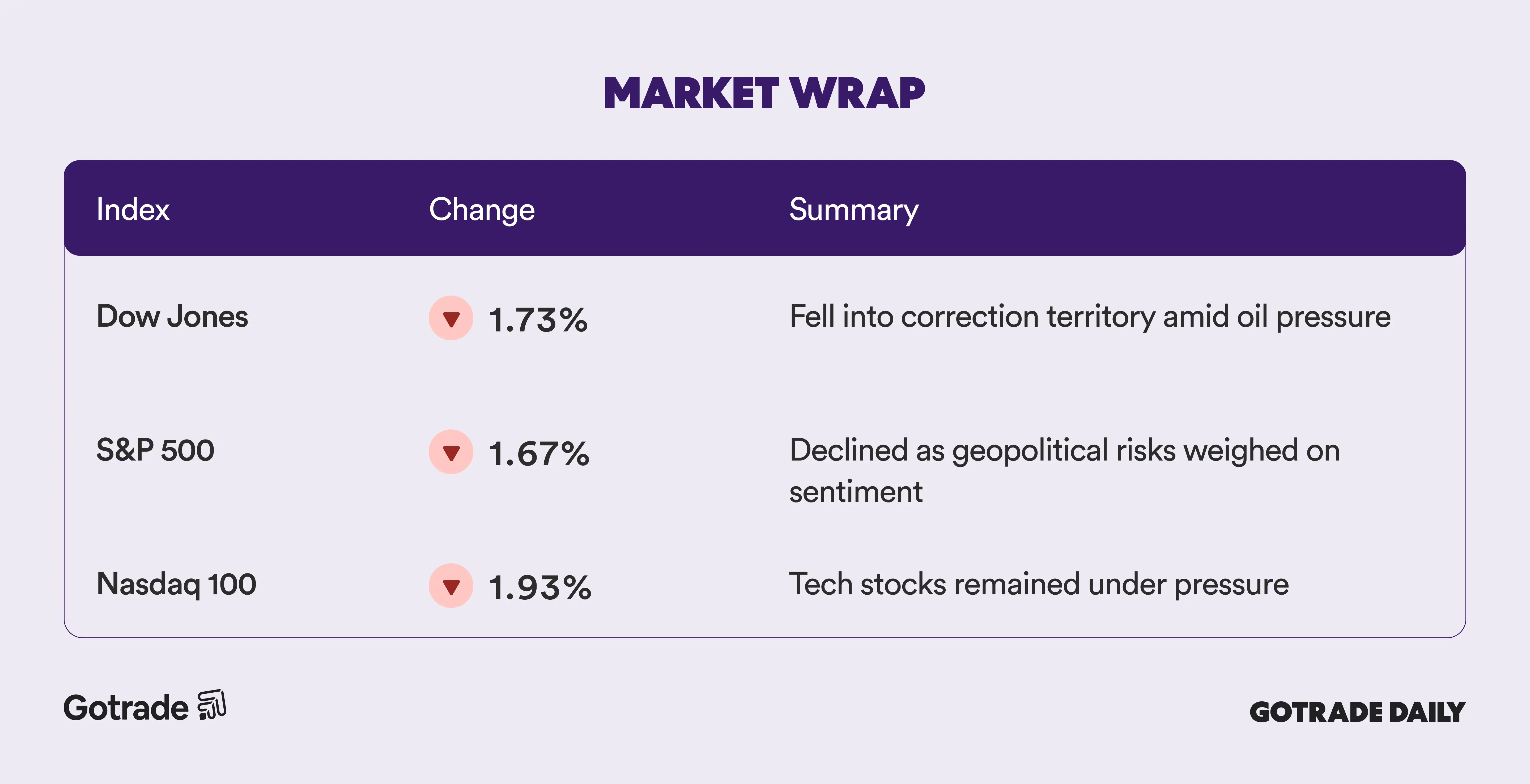 MARKET WRAP

| Index | Change | Summary |
|---|---|---|
| Dow Jones | 1.73% | Fell into correction territory amid oil pressure |
| S&P 500 | 1.67% | Declined as geopolitical risks weighed on sentiment |
| Nasdaq 100 | 1.93% | Tech stocks remained under pressure |

Gotrade

GOTRADE DAILY